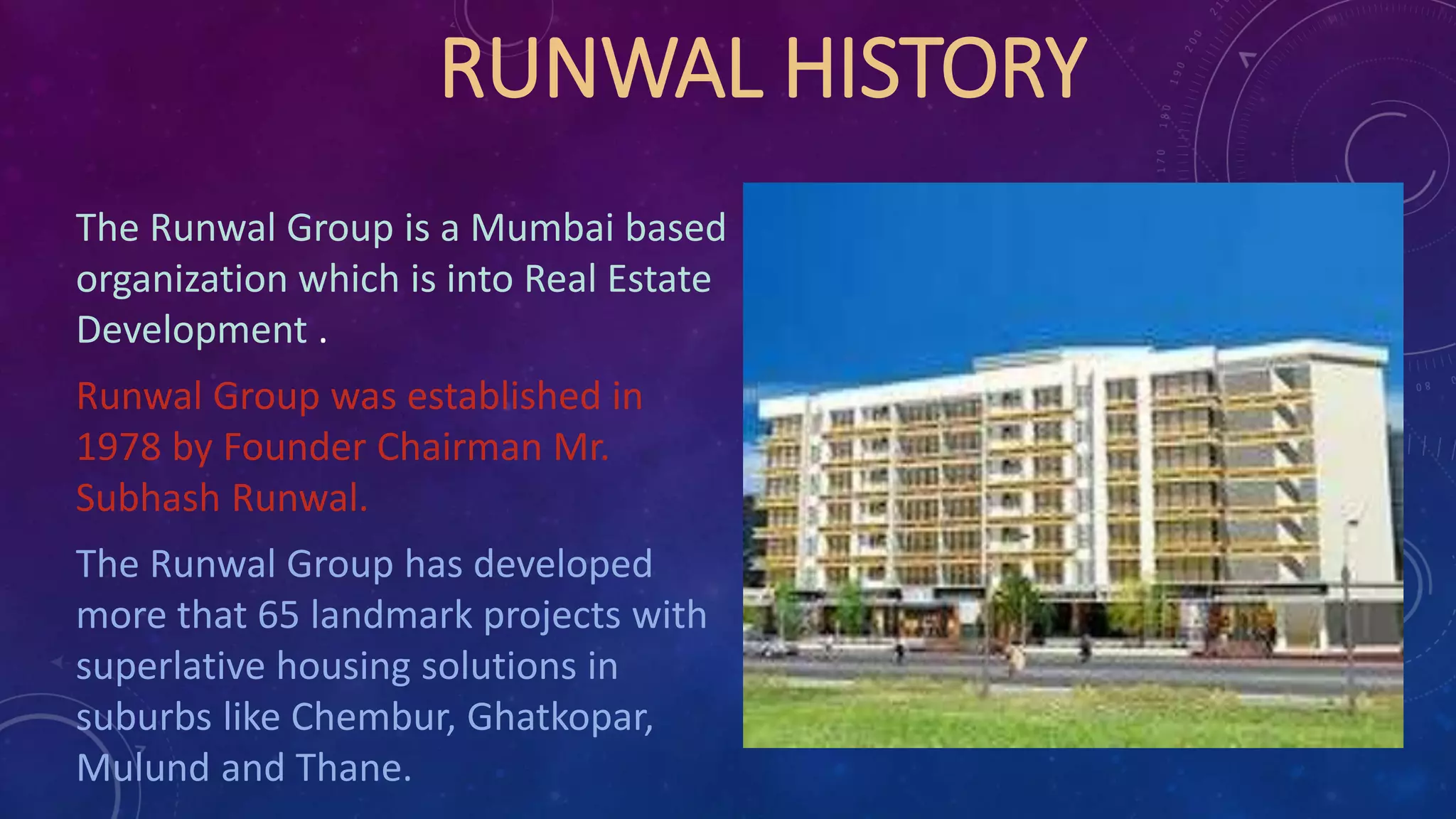 RUNWAL HISTORY

The Runwal Group is a Mumbai based organization which is into Real Estate Development .

Runwal Group was established in 1978 by Founder Chairman Mr. Subhash Runwal.

The Runwal Group has developed more that 65 landmark projects with superlative housing solutions in suburbs like Chembur, Ghatkopar, Mulund and Thane.